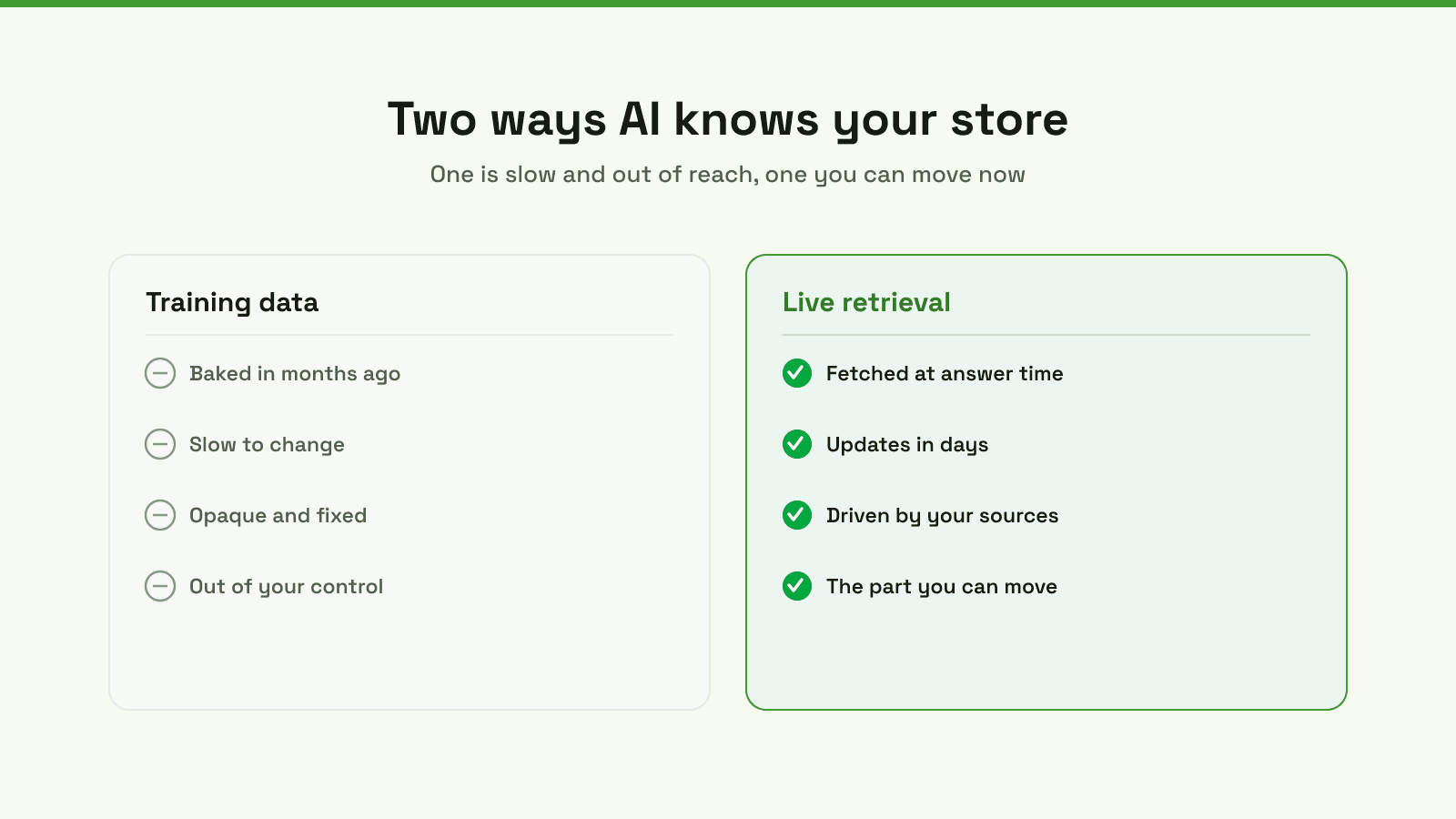 Two ways AI knows your store

One is slow and out of reach, one you can move now

Training data

Baked in months ago

Slow to change

Opaque and fixed

Out of your control

Live retrieval

Fetched at answer time

Updates in days

Driven by your sources

The part you can move